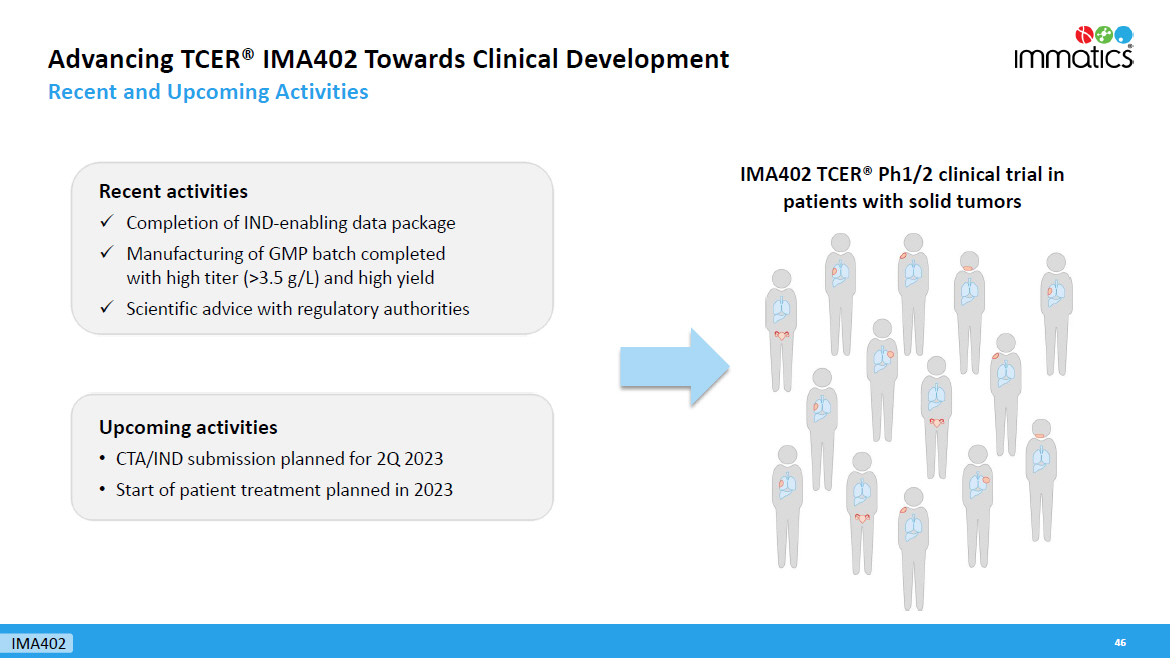 Advancing TCER® IMA402 Towards Clinical Development
Recent and Upcoming Activities

immatics

Recent activities
✓ Completion of IND-enabling data package
✓ Manufacturing of GMP batch completed with high titer (>3.5 g/L) and high yield
✓ Scientific advice with regulatory authorities

Upcoming activities
• CTA/IND submission planned for 2Q 2023
• Start of patient treatment planned in 2023

IMA402 TCER® Ph1/2 clinical trial in patients with solid tumors

IMA402

46